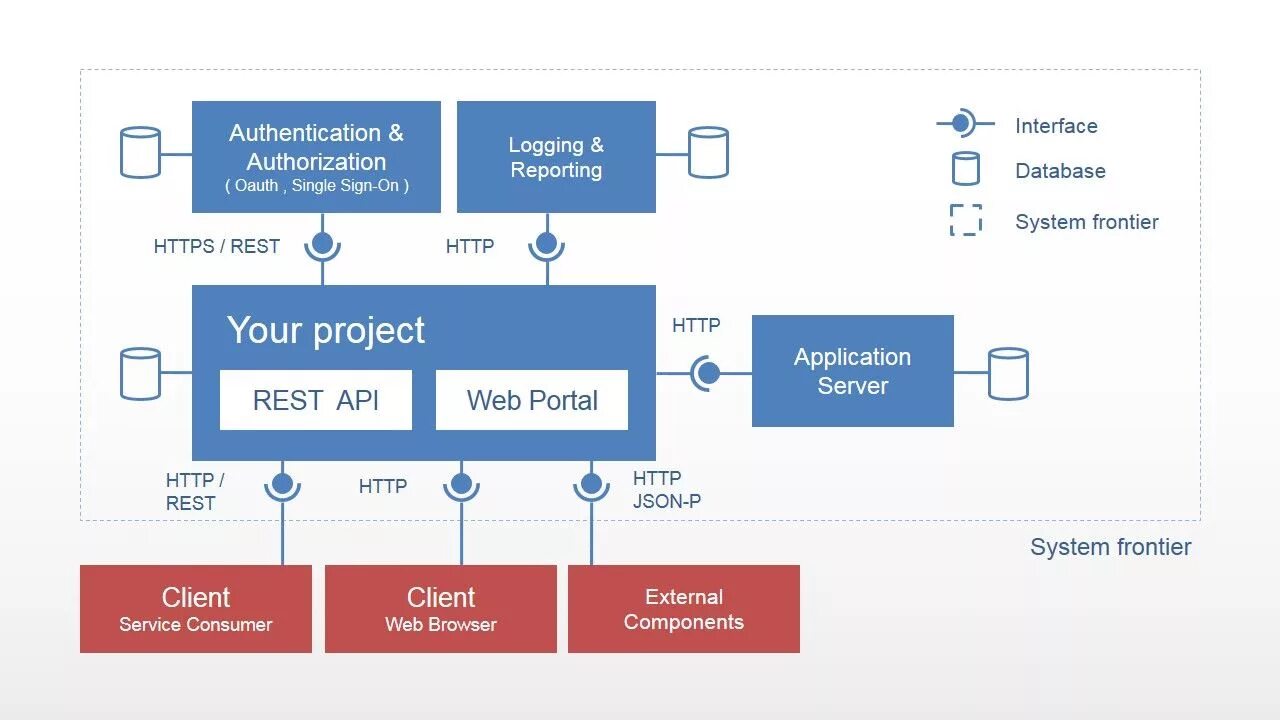 Authentication & Authorization
( Oauth , Single Sign-On )

Logging & Reporting

Interface
Database
System frontier

HTTPS / REST
HTTP

Your project
REST API
Web Portal

HTTP

Application Server

HTTP / REST
HTTP
HTTP JSON-P

System frontier

Client
Service Consumer

Client
Web Browser

External Components